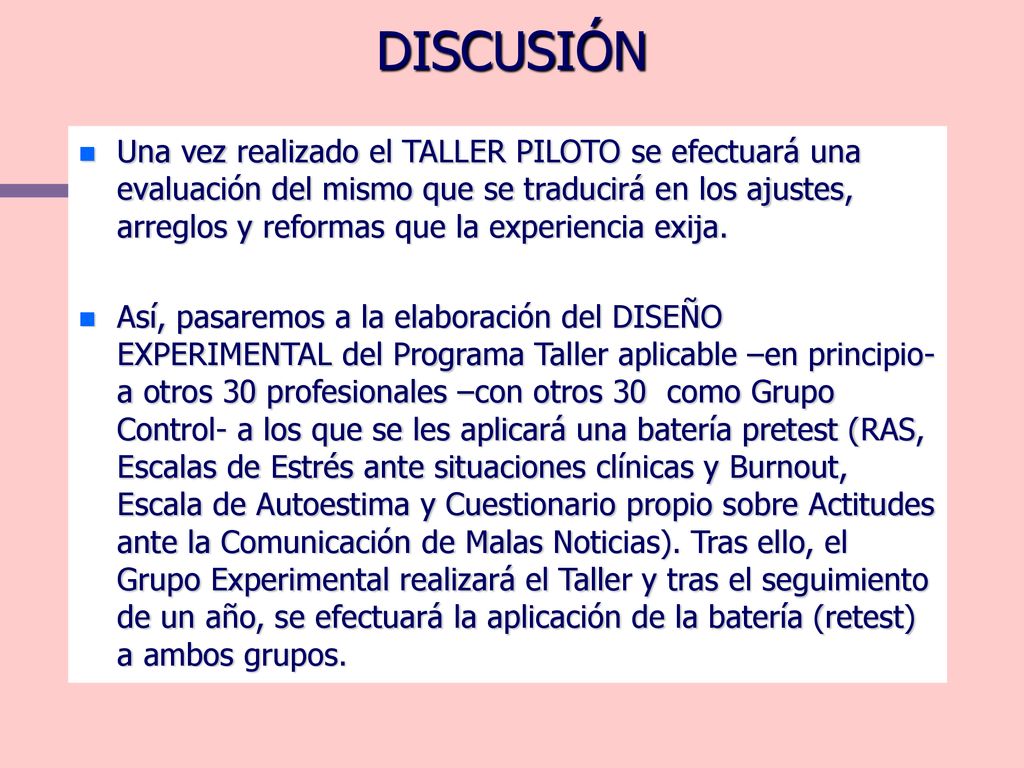 DISCUSIÓN

Una vez realizado el TALLER PILOTO se efectuará una evaluación del mismo que se traducirá en los ajustes, arreglos y reformas que la experiencia exija.

Así, pasaremos a la elaboración del DISEÑO EXPERIMENTAL del Programa Taller aplicable –en principio- a otros 30 profesionales –con otros 30 como Grupo Control- a los que se les aplicará una batería pretest (RAS, Escalas de Estrés ante situaciones clínicas y Burnout, Escala de Autoestima y Cuestionario propio sobre Actitudes ante la Comunicación de Malas Noticias). Tras ello, el Grupo Experimental realizará el Taller y tras el seguimiento de un año, se efectuará la aplicación de la batería (retest) a ambos grupos.